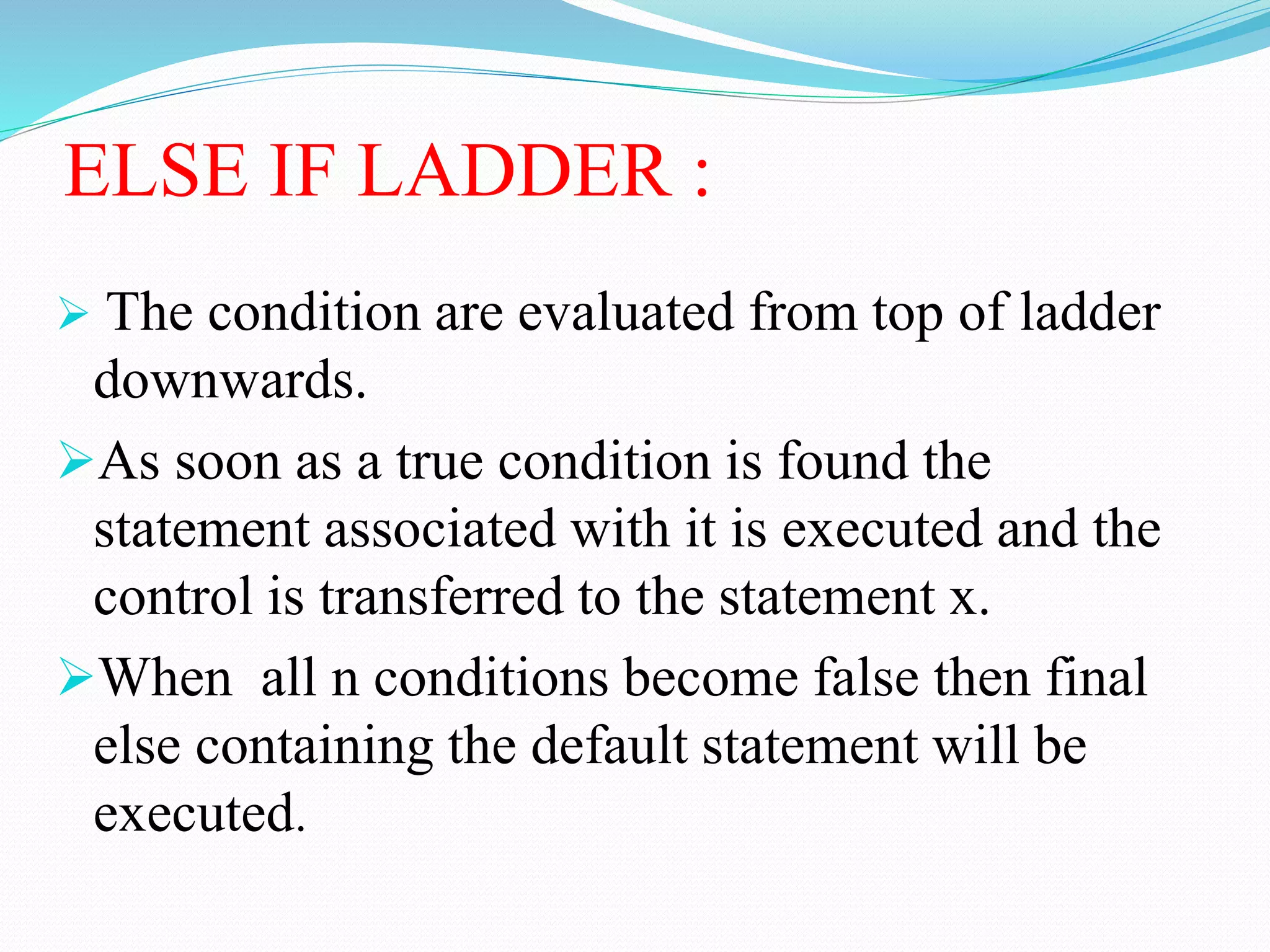 ELSE IF LADDER :

➢ The condition are evaluated from top of ladder downwards.

➢ As soon as a true condition is found the statement associated with it is executed and the control is transferred to the statement x.

➢ When all n conditions become false then final else containing the default statement will be executed.